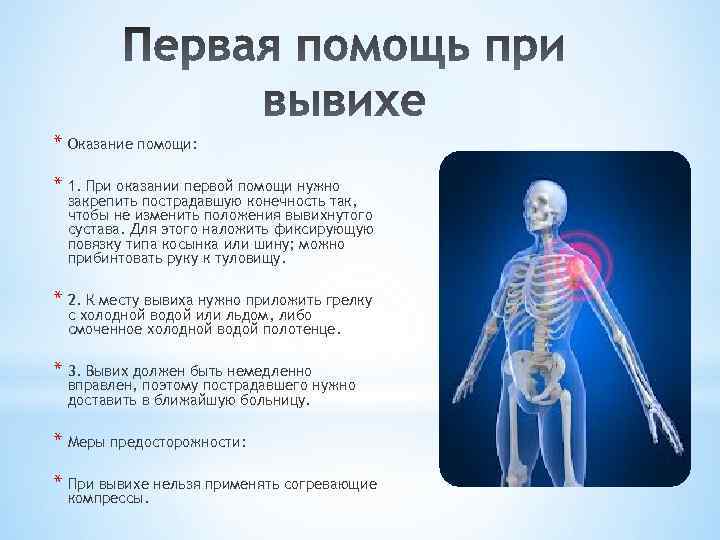 Первая помощь при вывихе

* Оказание помощи:

* 1. При оказании первой помощи нужно закрепить пострадавшую конечность так, чтобы не изменить положения вывихнутого сустава. Для этого наложить фиксирующую повязку типа косынка или шину; можно прибинтовать руку к туловищу.

* 2. К месту вывиха нужно приложить грелку с холодной водой или льдом, либо смоченное холодной водой полотенце.

* 3. Вывих должен быть немедленно вправлен, поэтому пострадавшего нужно доставить в ближайшую больницу.

* Меры предосторожности:

* При вывихе нельзя применять согревающие компрессы.